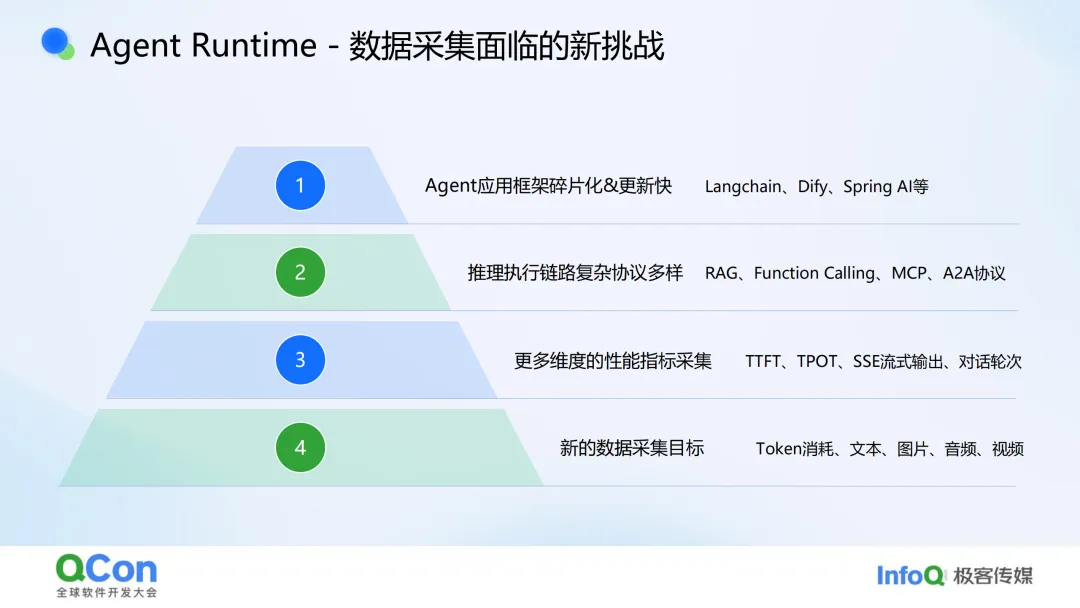 Agent Runtime - 数据采集面临的新挑战

1 Agent应用框架碎片化&更新快 Langchain、Dify、Spring AI等

2 推理执行链路复杂协议多样 RAG、Function Calling、MCP、A2A协议

3 更多维度的性能指标采集 TTFT、TPOT、SSE流式输出、对话轮次

4 新的数据采集目标 Token消耗、文本、图片、音频、视频

QCon 全球软件开发大会

InfoQ 极客传媒